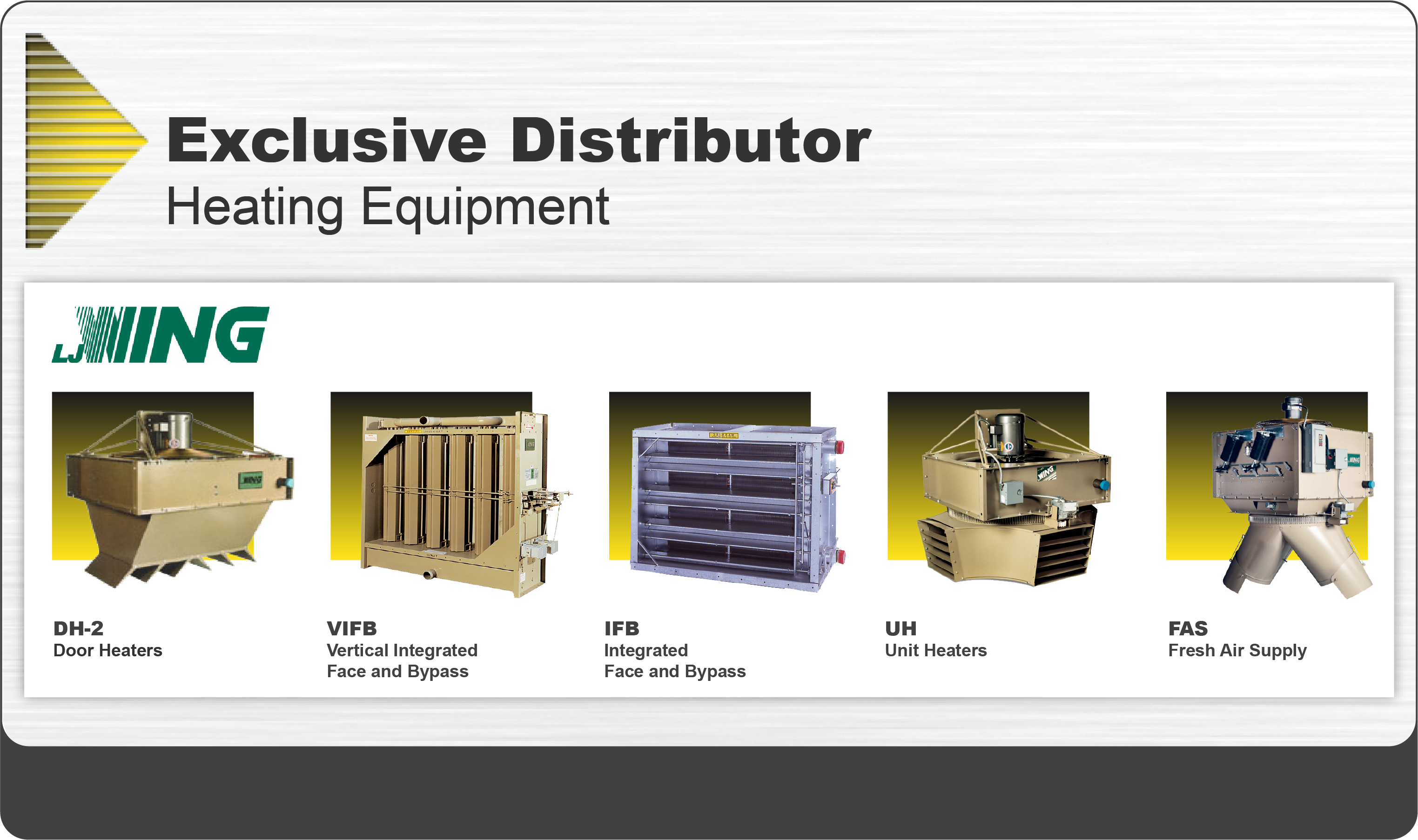 Exclusive Distributor
Heating Equipment

LJ WING

DH-2
Door Heaters

VIFB
Vertical Integrated Face and Bypass

IFB
Integrated Face and Bypass

UH
Unit Heaters

FAS
Fresh Air Supply